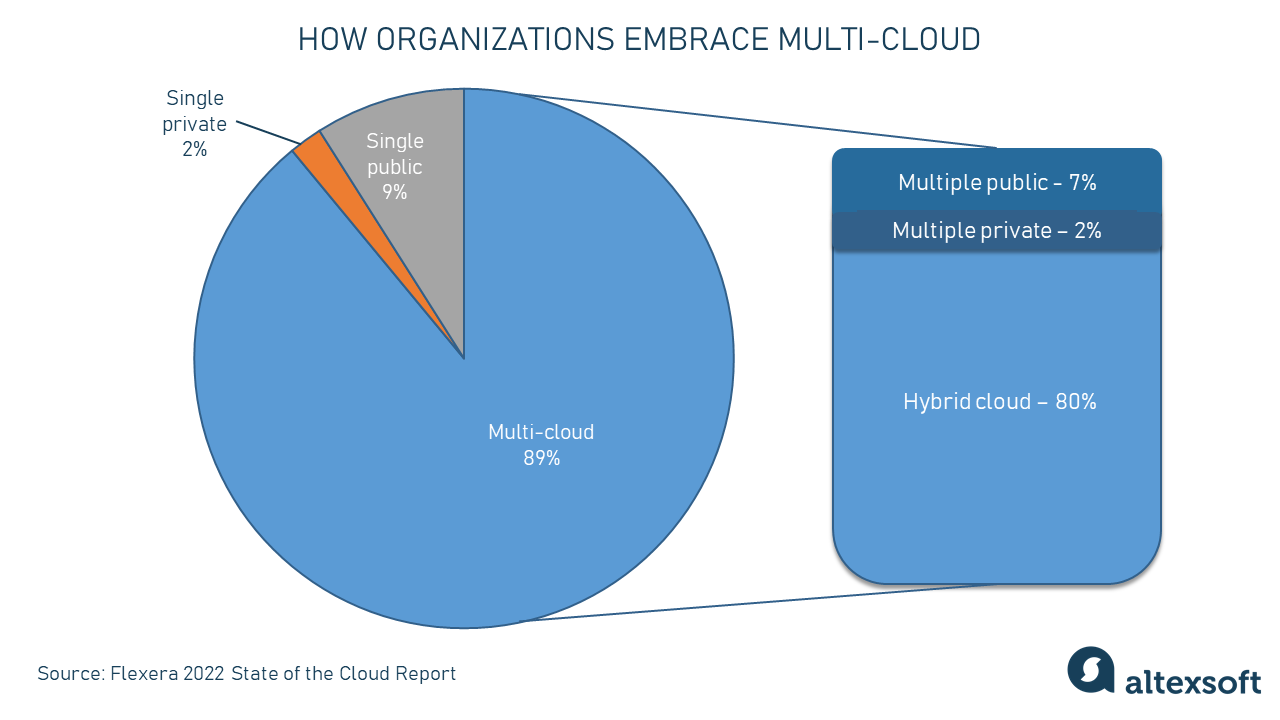 HOW ORGANIZATIONS EMBRACE MULTI-CLOUD

Single private 2%

Single public 9%

Multi-cloud 89%

Multiple public – 7%

Multiple private – 2%

Hybrid cloud – 80%

Source: Flexera 2022 State of the Cloud Report

altexsoft